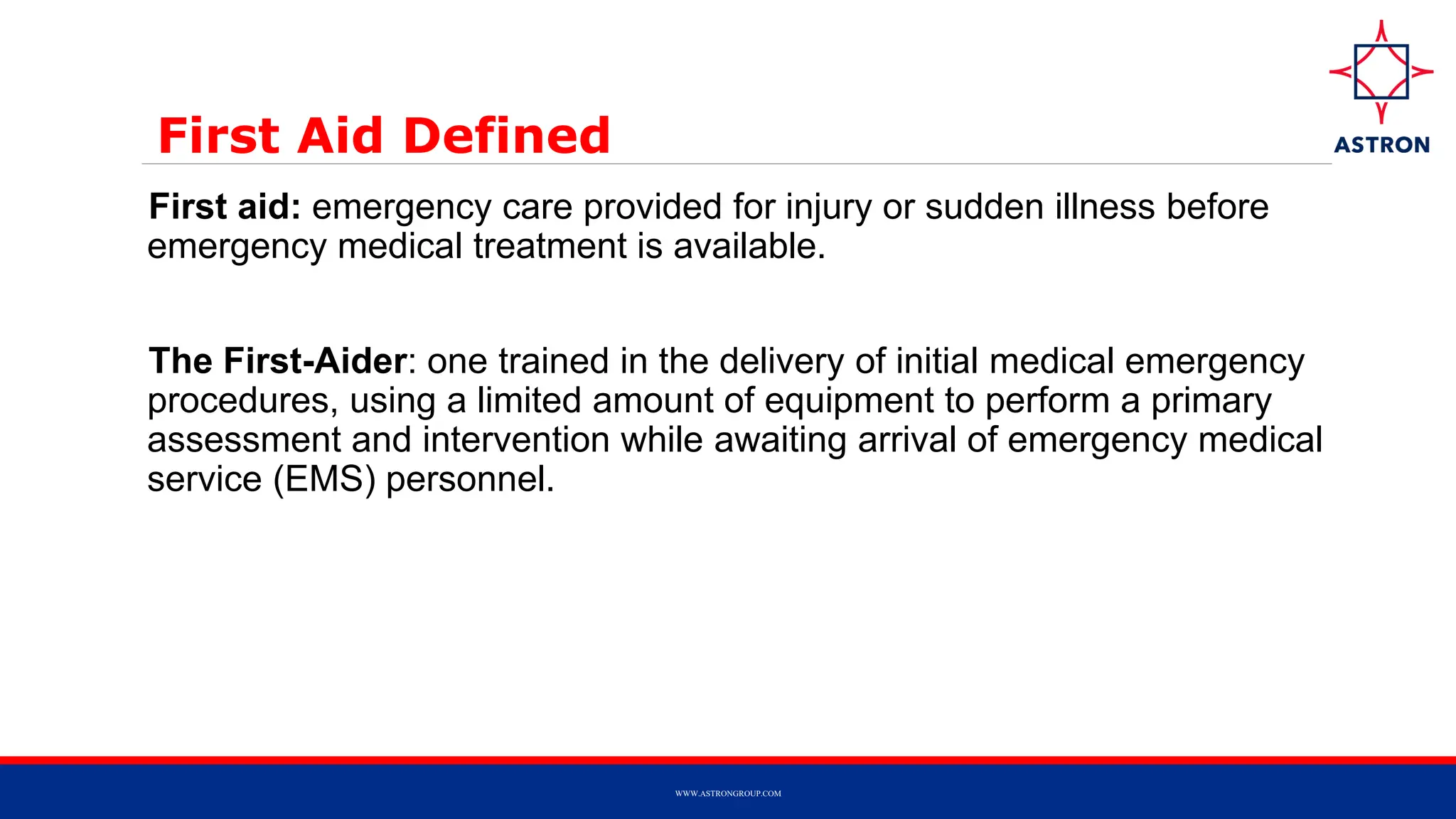 First Aid Defined

ASTRON

First aid: emergency care provided for injury or sudden illness before emergency medical treatment is available.

The First-Aider: one trained in the delivery of initial medical emergency procedures, using a limited amount of equipment to perform a primary assessment and intervention while awaiting arrival of emergency medical service (EMS) personnel.

WWW.ASTRONGROUP.COM